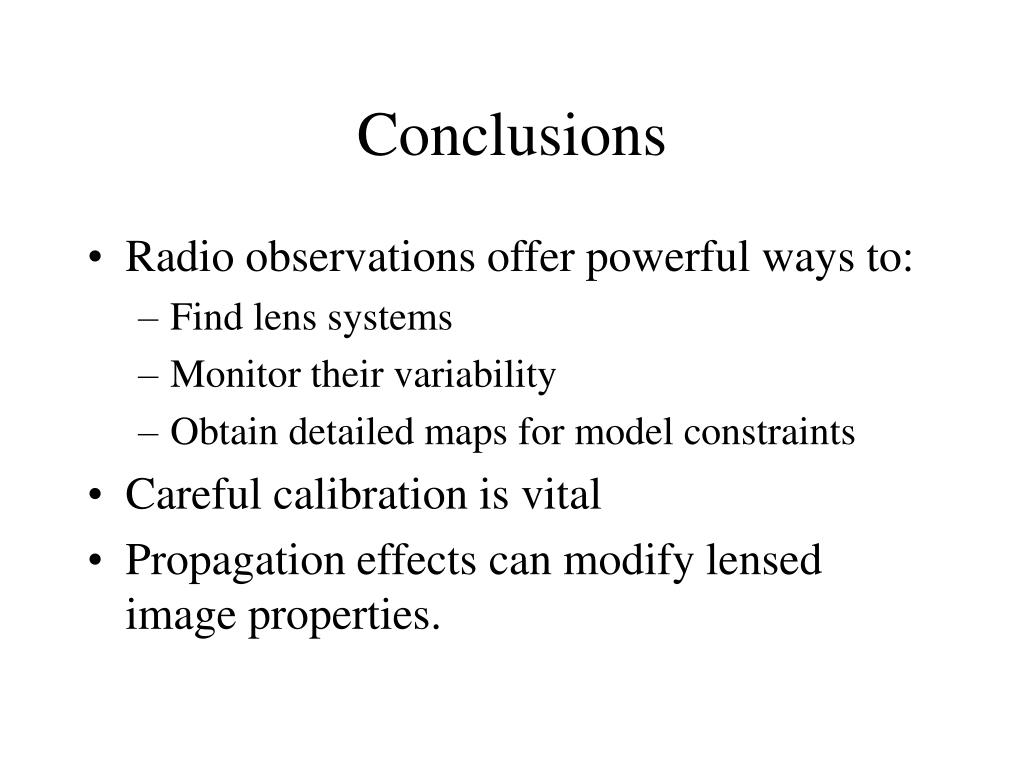 Conclusions

• Radio observations offer powerful ways to:
– Find lens systems
– Monitor their variability
– Obtain detailed maps for model constraints
• Careful calibration is vital
• Propagation effects can modify lensed image properties.